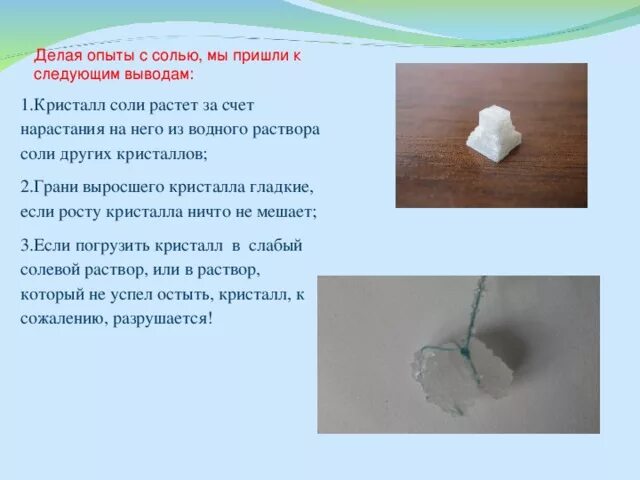 Делая опыты с солью, мы пришли к следующим выводам:

1.Кристалл соли растет за счет нарастания на него из водного раствора соли других кристаллов;

2.Грани выросшего кристалла гладкие, если росту кристалла ничто не мешает;

3.Если погрузить кристалл в слабый солевой раствор, или в раствор, который не успел остыть, кристалл, к сожалению, разрушается!